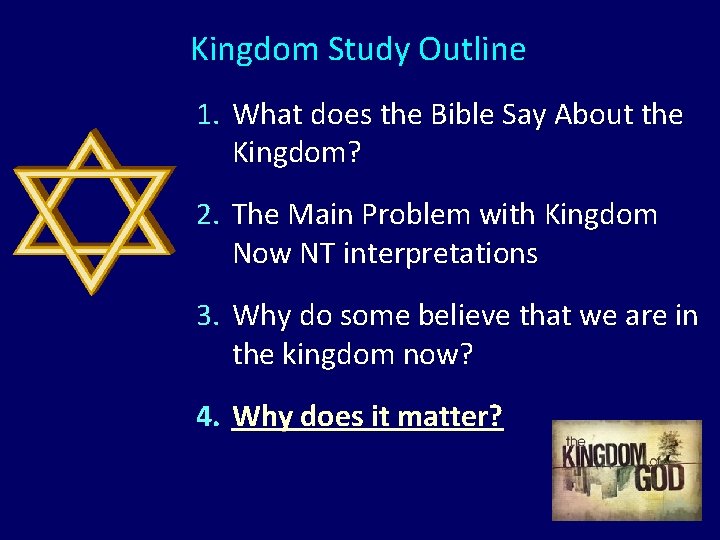 Kingdom Study Outline

1. What does the Bible Say About the Kingdom?

2. The Main Problem with Kingdom Now NT interpretations

3. Why do some believe that we are in the kingdom now?

4. Why does it matter?

the KINGDOM of GOD